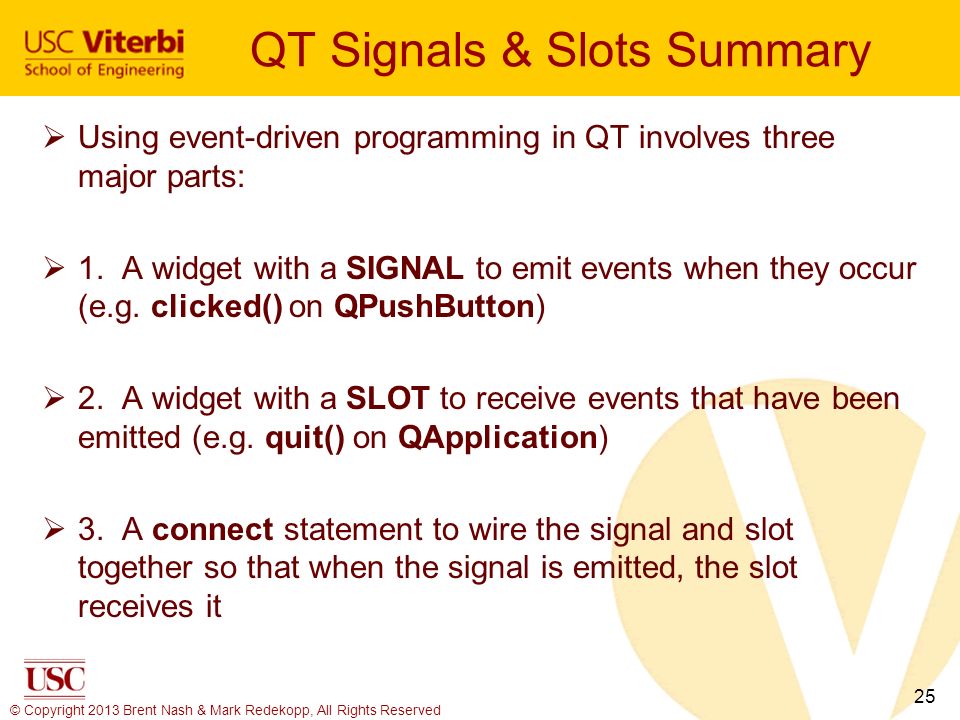 USC Viterbi
School of Engineering

QT Signals & Slots Summary

➢ Using event-driven programming in QT involves three major parts:

➢ 1. A widget with a SIGNAL to emit events when they occur (e.g. clicked() on QPushButton)

➢ 2. A widget with a SLOT to receive events that have been emitted (e.g. quit() on QApplication)

➢ 3. A connect statement to wire the signal and slot together so that when the signal is emitted, the slot receives it

USC

© Copyright 2013 Brent Nash & Mark Redekopp, All Rights Reserved

25